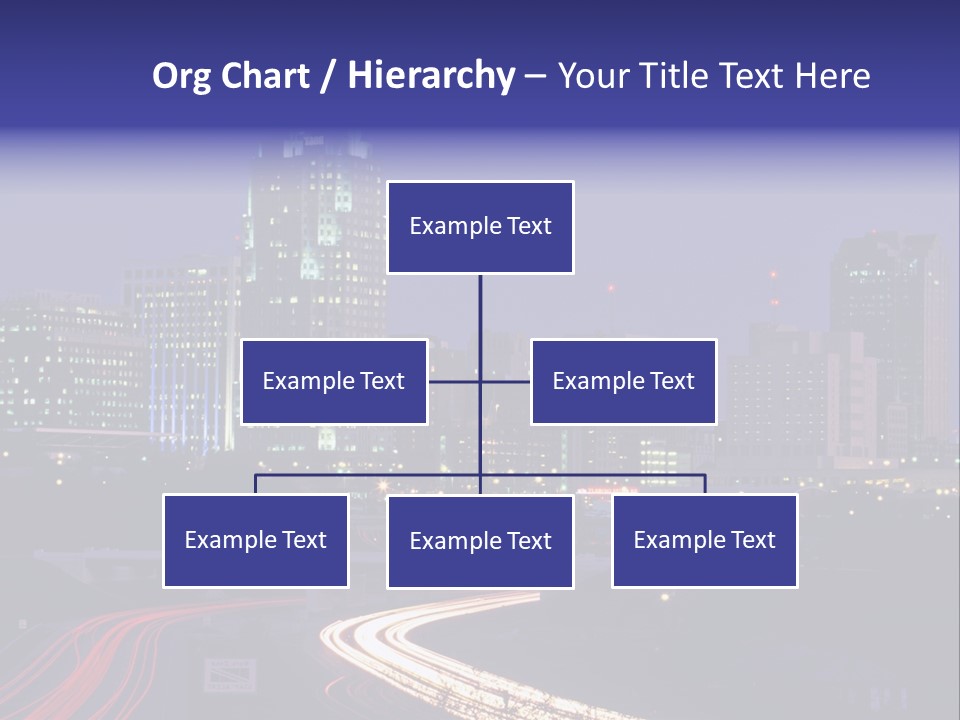 Org Chart / Hierarchy – Your Title Text Here

Example Text

Example Text

Example Text

Example Text

Example Text

Example Text